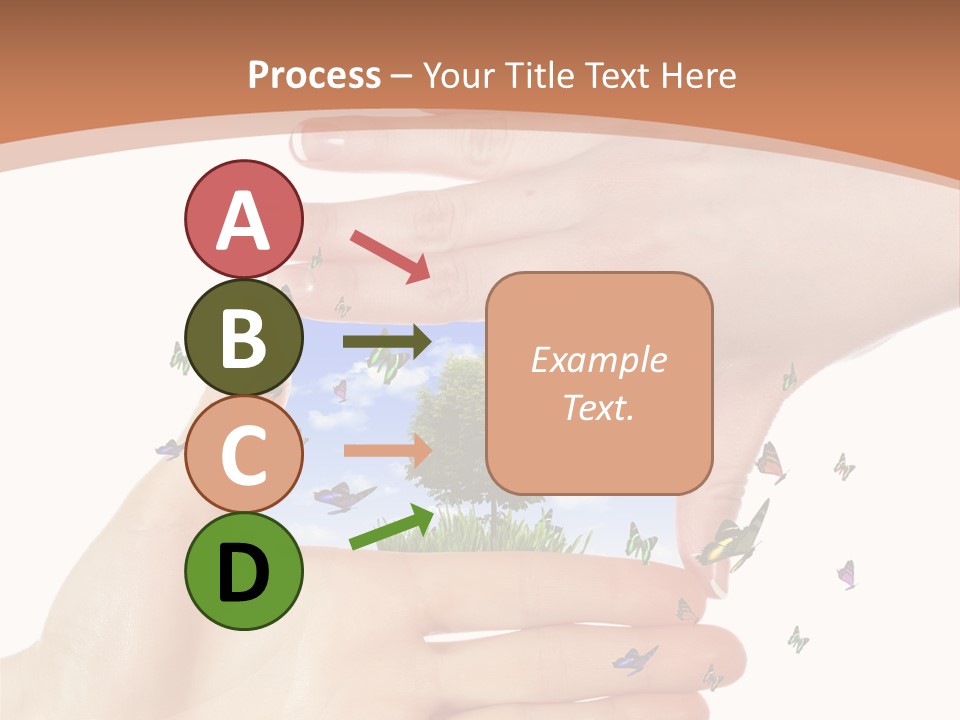 Process – Your Title Text Here

A

B

C

D

Example Text.